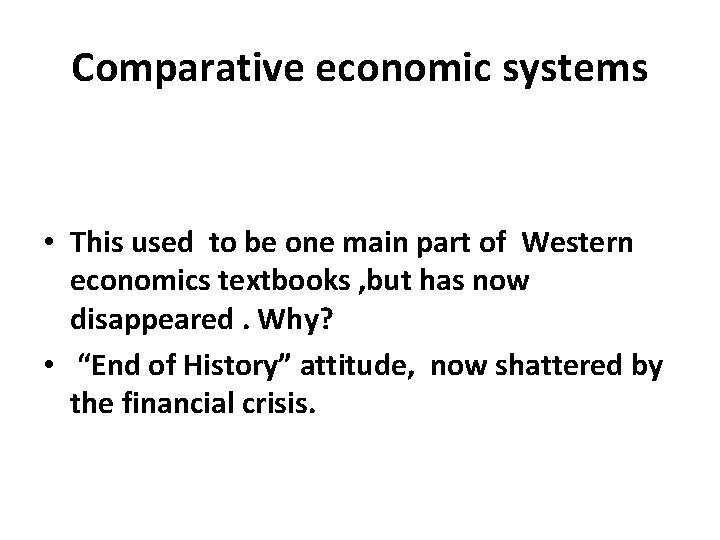 Comparative economic systems

• This used to be one main part of Western economics textbooks ,but has now disappeared . Why?
• “End of History” attitude, now shattered by the financial crisis.